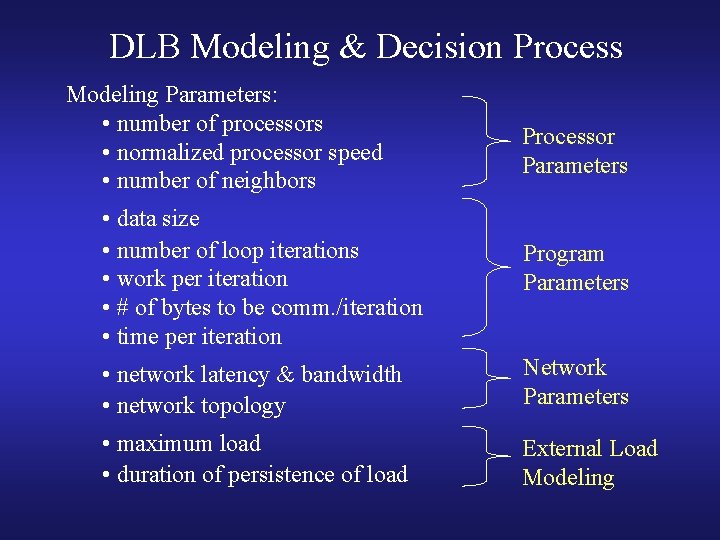 DLB Modeling & Decision Process

Modeling Parameters:
• number of processors
• normalized processor speed
• number of neighbors

Processor Parameters

• data size
• number of loop iterations
• work per iteration
• # of bytes to be comm./iteration
• time per iteration

Program Parameters

• network latency & bandwidth
• network topology

Network Parameters

• maximum load
• duration of persistence of load

External Load Modeling